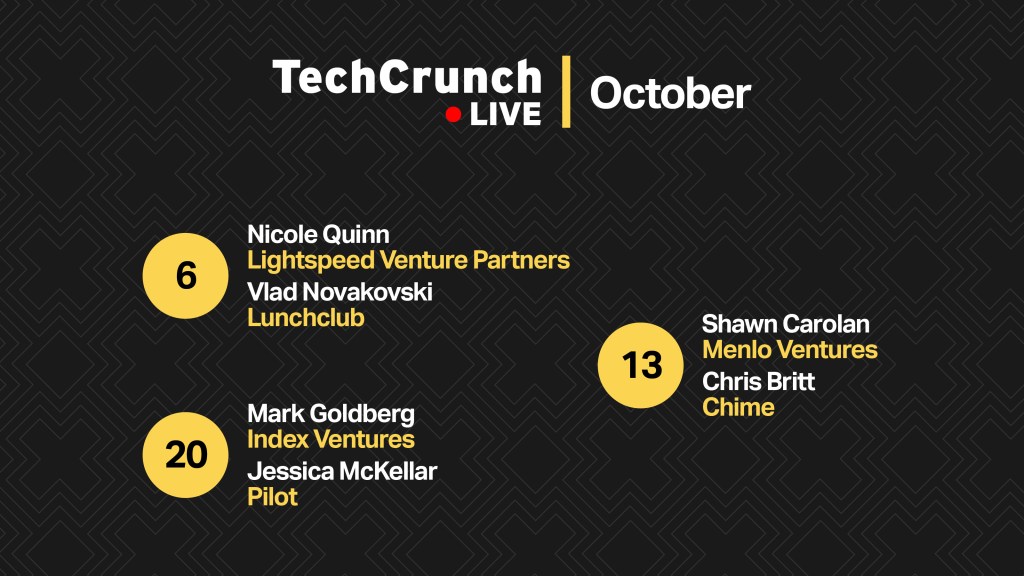 TechCrunch LIVE | October

6
Nicole Quinn
Lightspeed Venture Partners
Vlad Novakovski
Lunchclub

13
Shawn Carolan
Menlo Ventures
Chris Britt
Chime

20
Mark Goldberg
Index Ventures
Jessica McKellar
Pilot